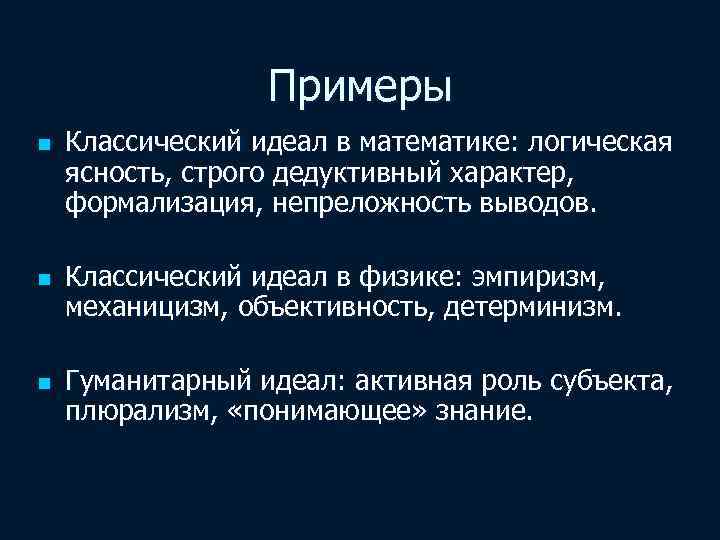 Примеры

Классический идеал в математике: логическая ясность, строго дедуктивный характер, формализация, непреложность выводов.

Классический идеал в физике: эмпиризм, механицизм, объективность, детерминизм.

Гуманитарный идеал: активная роль субъекта, плюрализм, «понимающее» знание.